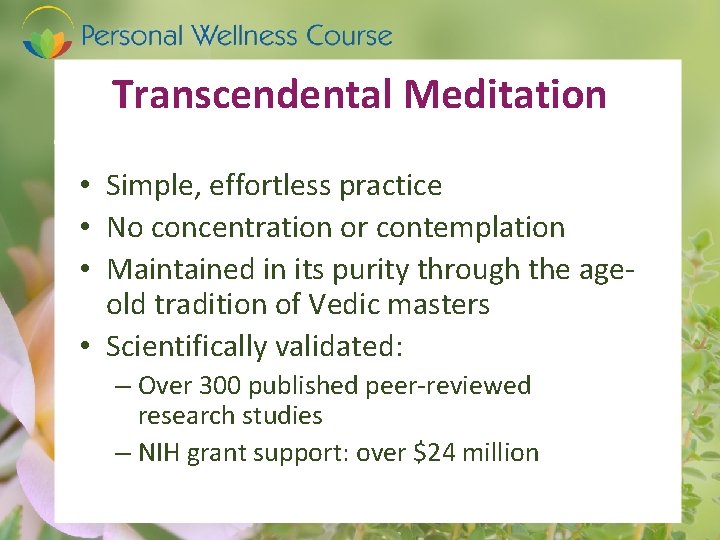 Personal Wellness Course

Transcendental Meditation

• Simple, effortless practice
• No concentration or contemplation
• Maintained in its purity through the age-old tradition of Vedic masters
• Scientifically validated:
– Over 300 published peer-reviewed research studies
– NIH grant support: over \$24 million